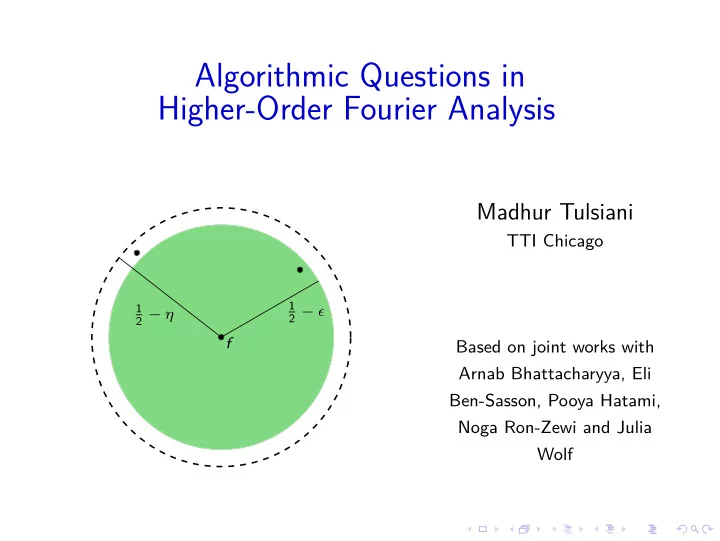 Algorithmic Questions in Higher-Order Fourier Analysis

$\frac{1}{2} - \eta$

$\frac{1}{2} - \epsilon$

$f$

Madhur Tulsiani
TTI Chicago

Based on joint works with Arnab Bhattacharyya, Eli Ben-Sasson, Pooya Hatami, Noga Ron-Zewi and Julia Wolf